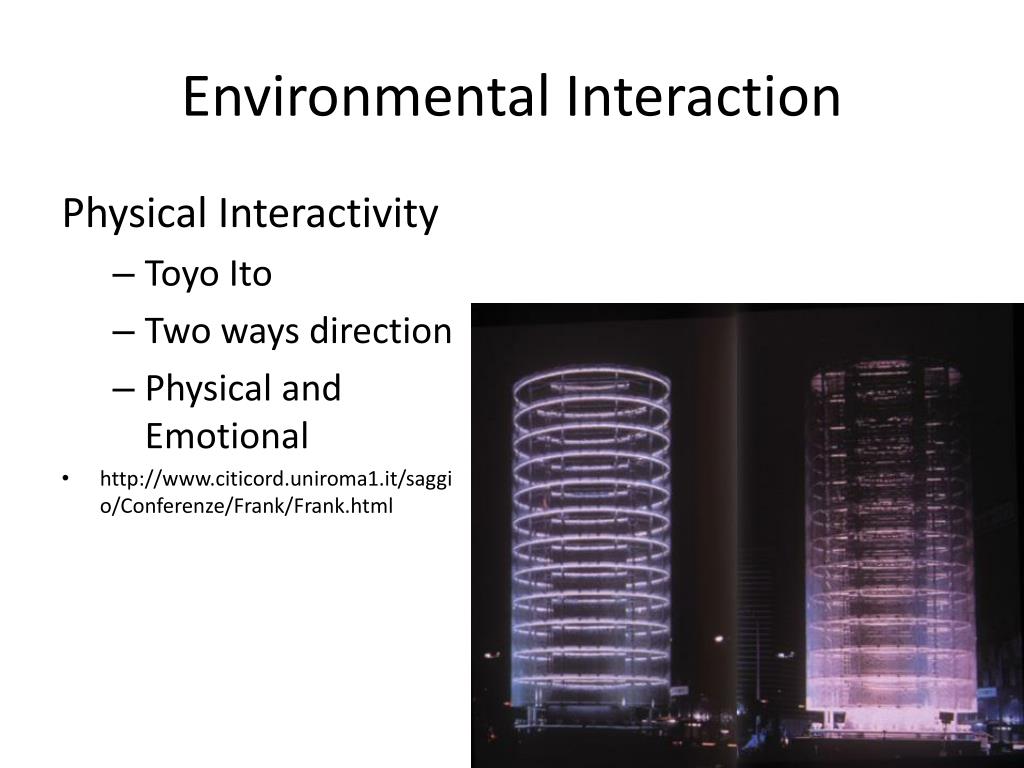 Environmental Interaction

Physical Interactivity

– Toyo Ito

– Two ways direction

– Physical and Emotional

• http://www.citicord.uniroma1.it/saggio/Conferenze/Frank/Frank.html